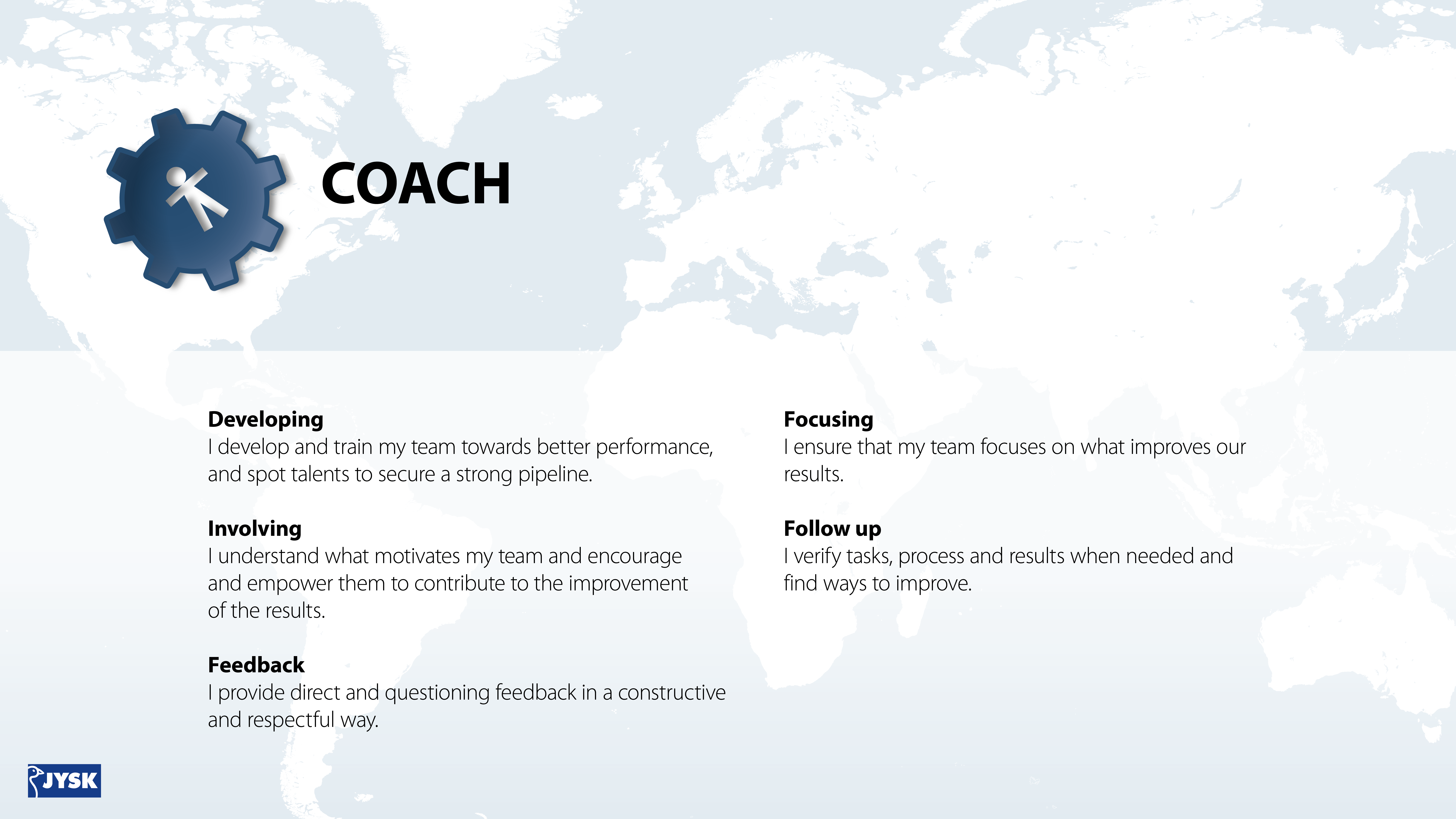 COACH

Developing
I develop and train my team towards better performance, and spot talents to secure a strong pipeline.

Involving
I understand what motivates my team and encourage and empower them to contribute to the improvement of the results.

Feedback
I provide direct and questioning feedback in a constructive and respectful way.

Focusing
I ensure that my team focuses on what improves our results.

Follow up
I verify tasks, process and results when needed and find ways to improve.

JYSK